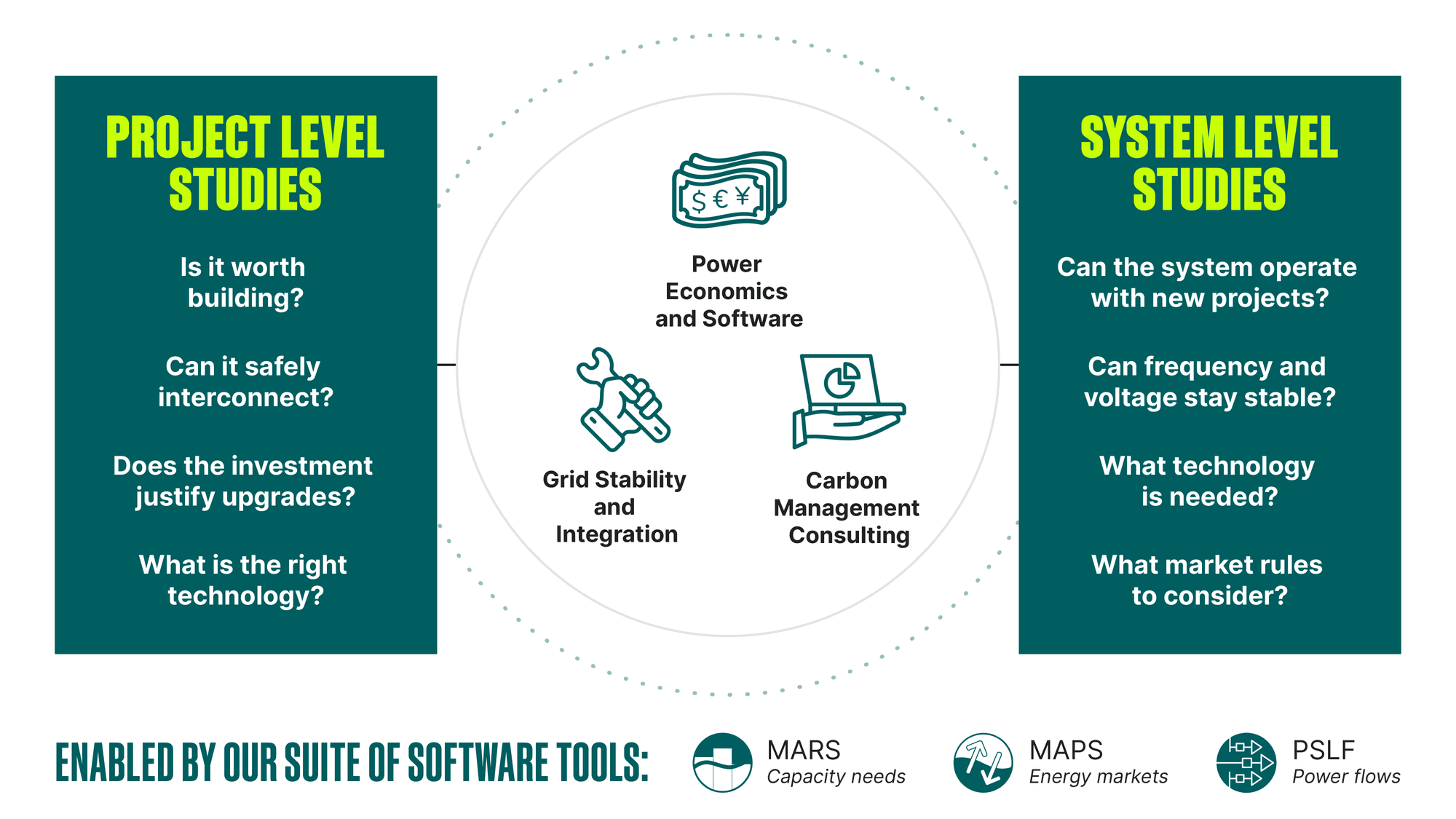 PROJECT LEVEL STUDIES

Is it worth building?

Can it safely interconnect?

Does the investment justify upgrades?

What is the right technology?

$ € ¥

Power Economics and Software

Grid Stability and Integration

Carbon Management Consulting

SYSTEM LEVEL STUDIES

Can the system operate with new projects?

Can frequency and voltage stay stable?

What technology is needed?

What market rules to consider?

ENABLED BY OUR SUITE OF SOFTWARE TOOLS:

MARS
Capacity needs

MAPS
Energy markets

PSLF
Power flows